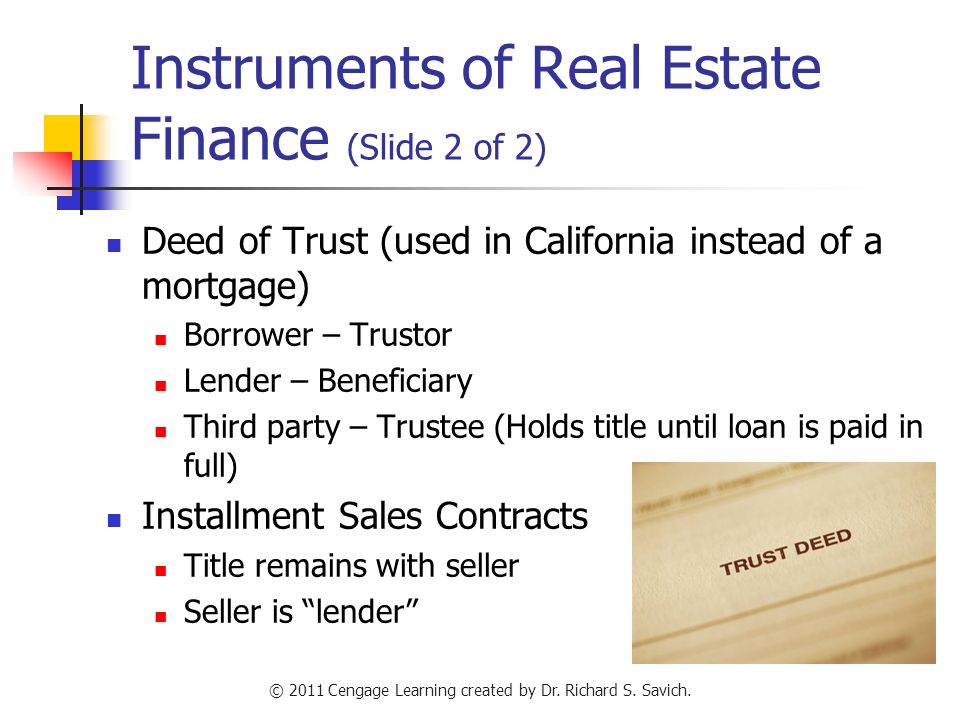 Instruments of Real Estate Finance (Slide 2 of 2)

Deed of Trust (used in California instead of a mortgage)

Borrower – Trustor

Lender – Beneficiary

Third party – Trustee (Holds title until loan is paid in full)

Installment Sales Contracts

Title remains with seller

Seller is “lender”

TRUST DEED

© 2011 Cengage Learning created by Dr. Richard S. Savich.